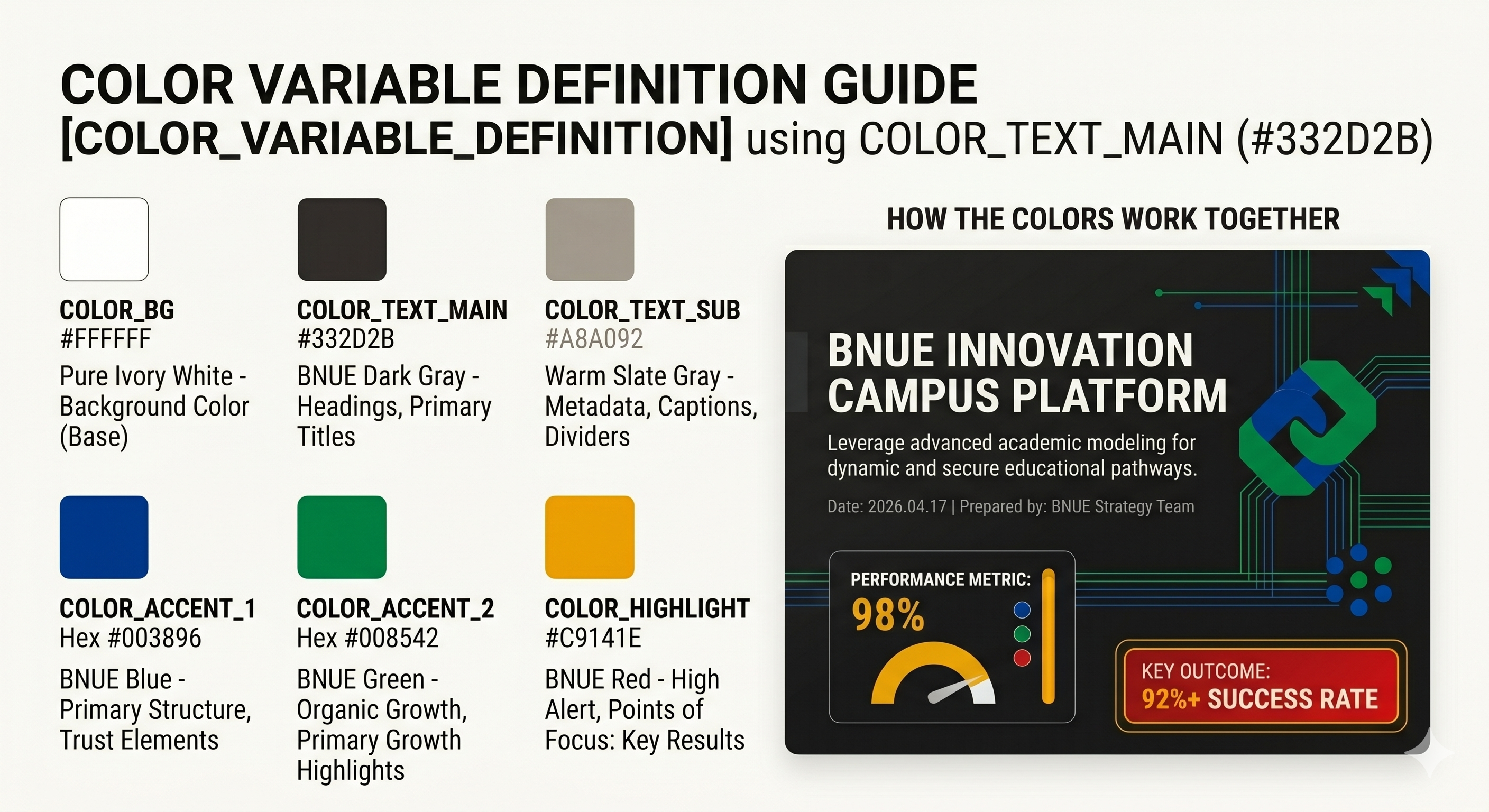 COLOR VARIABLE DEFINITION GUIDE
[COLOR_VARIABLE_DEFINITION] using COLOR_TEXT_MAIN (#332D2B)

COLOR_BG
#FFFFFF
Pure Ivory White - Background Color (Base)

COLOR_TEXT_MAIN
#332D2B
BNUE Dark Gray - Headings, Primary Titles

COLOR_TEXT_SUB
#A8A092
Warm Slate Gray - Metadata, Captions, Dividers

COLOR_ACCENT_1
Hex #003896
BNUE Blue - Primary Structure, Trust Elements

COLOR_ACCENT_2
Hex #008542
BNUE Green - Organic Growth, Primary Growth Highlights

COLOR_HIGHLIGHT
#C9141E
BNUE Red - High Alert, Points of Focus: Key Results

HOW THE COLORS WORK TOGETHER

BNUE INNOVATION CAMPUS PLATFORM

Leverage advanced academic modeling for dynamic and secure educational pathways.

Date: 2026.04.17 | Prepared by: BNUE Strategy Team

PERFORMANCE METRIC:
98%

KEY OUTCOME:
92%+ SUCCESS RATE